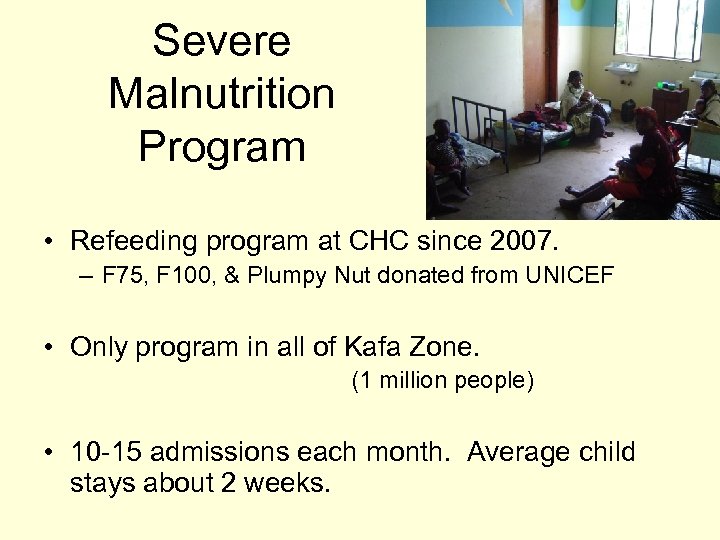 Severe Malnutrition Program

• Refeeding program at CHC since 2007.
– F75, F100, & Plumpy Nut donated from UNICEF

• Only program in all of Kafa Zone.
(1 million people)

• 10-15 admissions each month. Average child stays about 2 weeks.